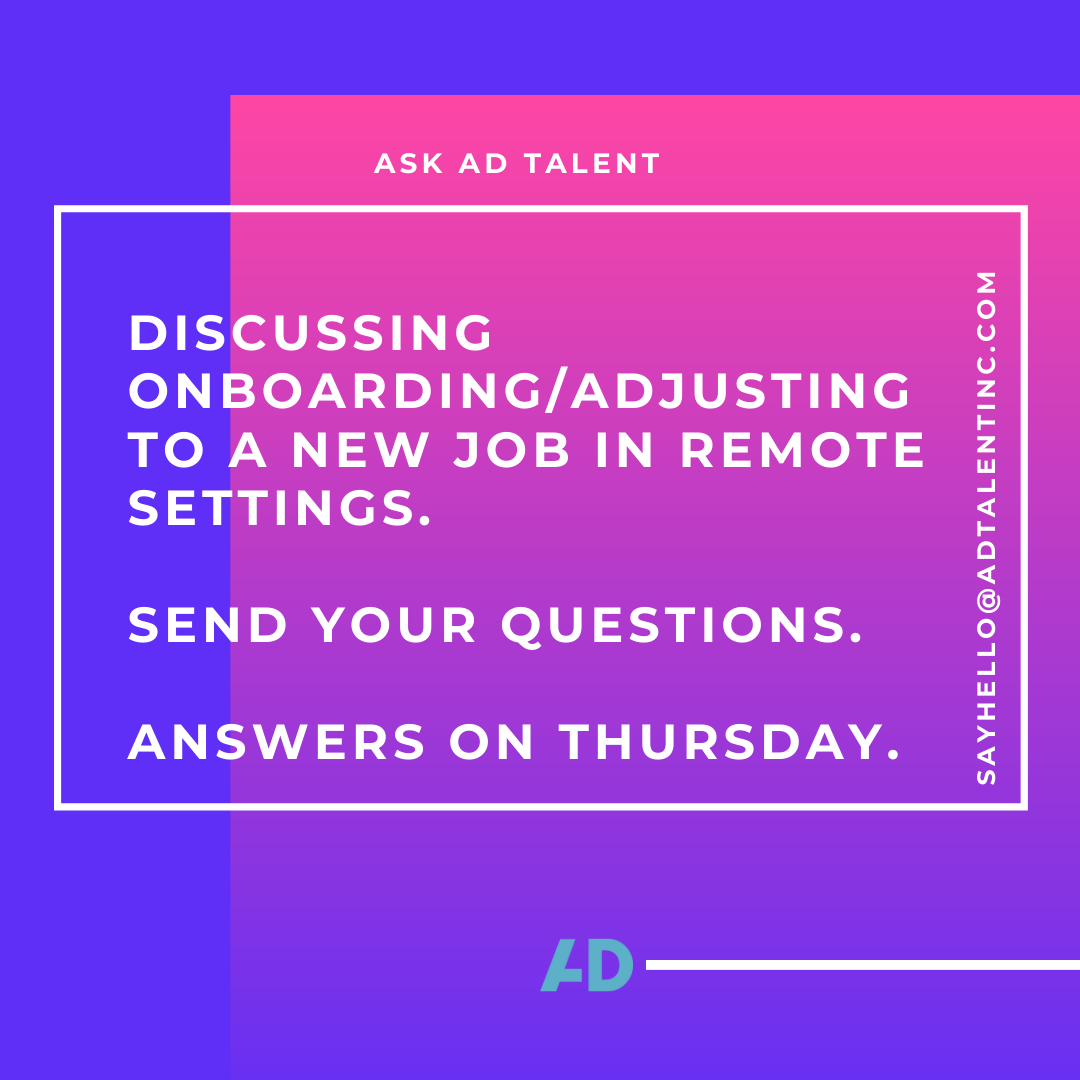 ASK AD TALENT

DISCUSSING ONBOARDING/ADJUSTING TO A NEW JOB IN REMOTE SETTINGS.

SEND YOUR QUESTIONS.

ANSWERS ON THURSDAY.

SAYHELLO@ADTALENTINC.COM

AD